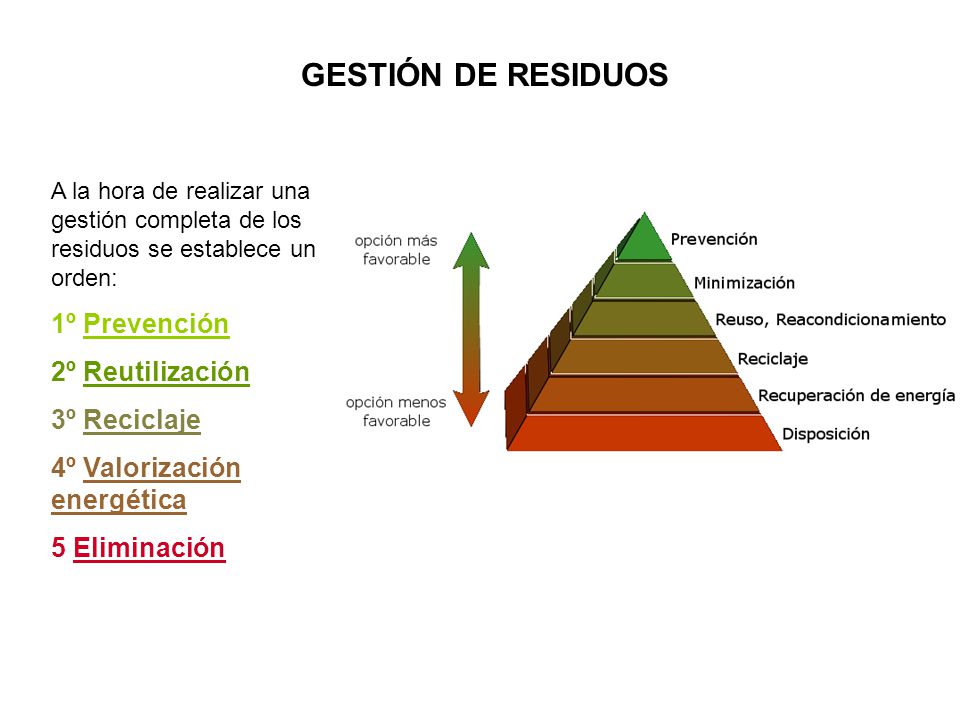 GESTIÓN DE RESIDUOS

A la hora de realizar una gestión completa de los residuos se establece un orden:

1º Prevención

2º Reutilización

3º Reciclaje

4º Valorización energética

5 Eliminación

opción más favorable

opción menos favorable

Prevención

Minimización

Reuso, Reacondicionamiento

Reciclaje

Recuperación de energía

Disposición